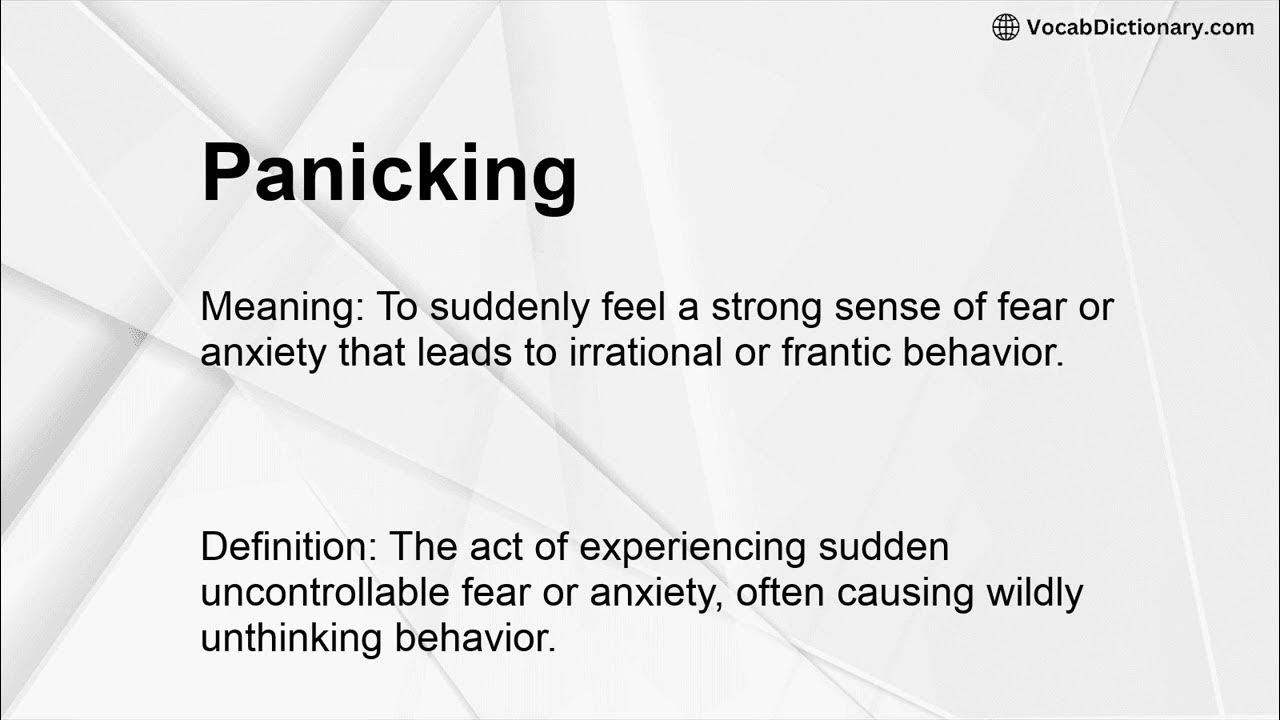 VocabDictionary.com

Panicking

Meaning: To suddenly feel a strong sense of fear or anxiety that leads to irrational or frantic behavior.

Definition: The act of experiencing sudden uncontrollable fear or anxiety, often causing wildly unthinking behavior.